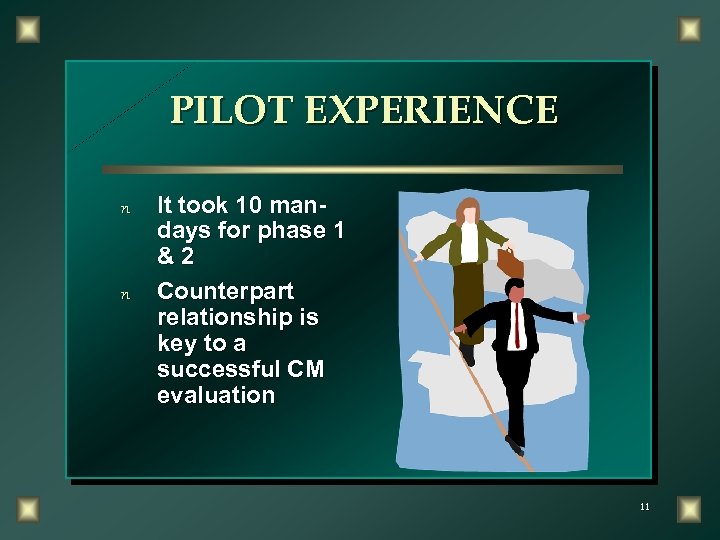 PILOT EXPERIENCE

n It took 10 man-days for phase 1 & 2

n Counterpart relationship is key to a successful CM evaluation

11